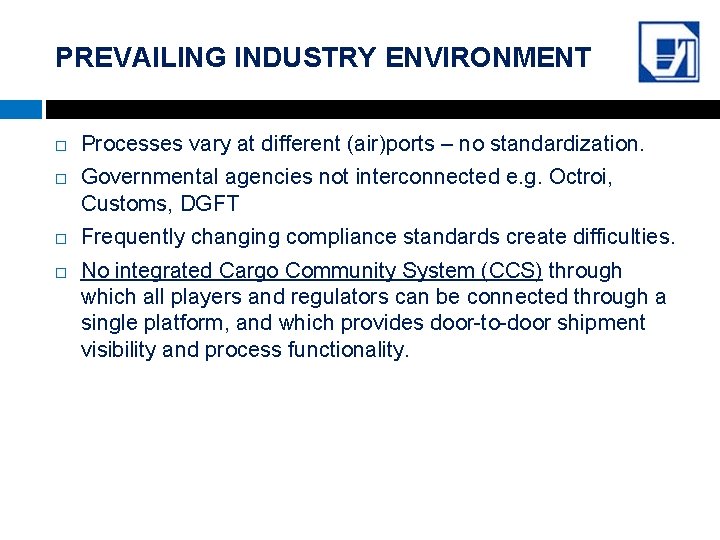 PREVAILING INDUSTRY ENVIRONMENT

□ Processes vary at different (air)ports – no standardization.

□ Governmental agencies not interconnected e.g. Octroi, Customs, DGFT

□ Frequently changing compliance standards create difficulties.

□ No integrated Cargo Community System (CCS) through which all players and regulators can be connected through a single platform, and which provides door-to-door shipment visibility and process functionality.